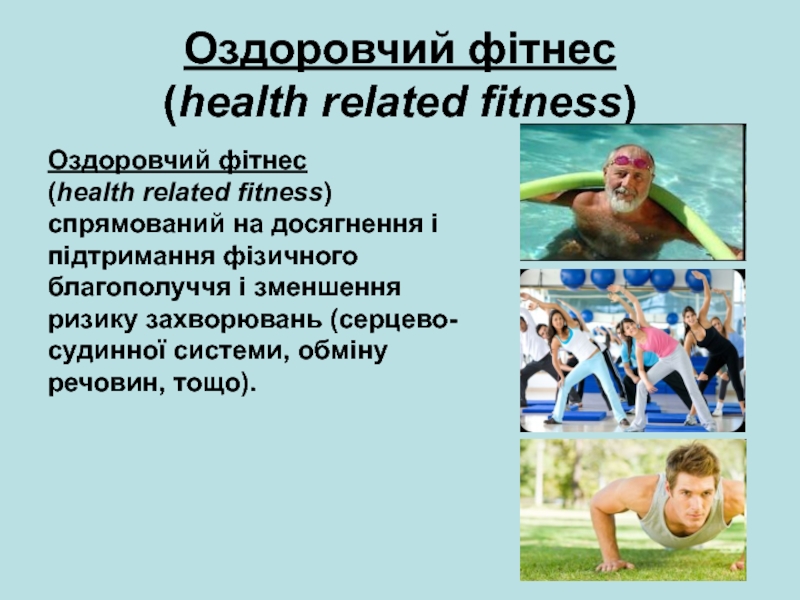 Оздоровчий фітнес
(health related fitness)

Оздоровчий фітнес (health related fitness) спрямований на досягнення і підтримання фізичного благополуччя і зменшення ризику захворювань (серцево-судинної системи, обміну речовин, тощо).